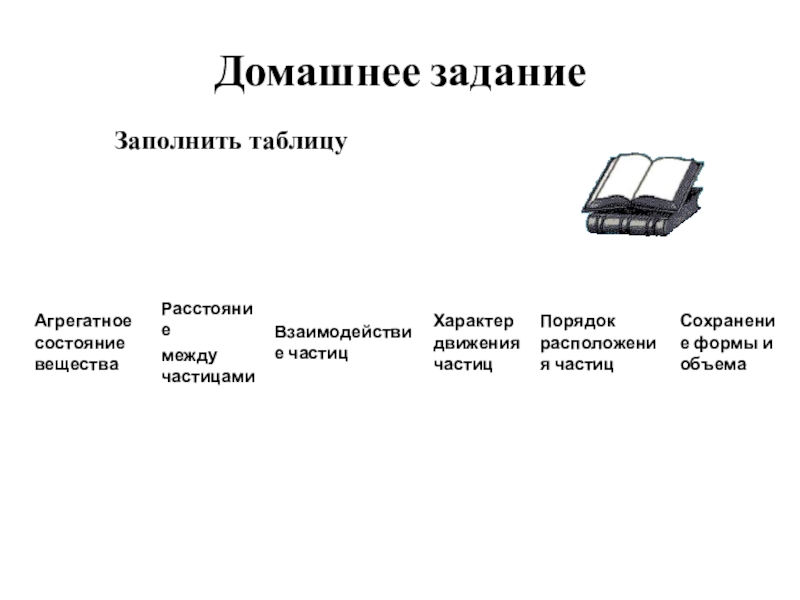 Домашнее задание

Заполнить таблицу

| Агрегатное состояние вещества | Расстояние между частицами | Взаимодействие частиц | Характер движения частиц | Порядок расположения частиц | Сохранение формы и объема |
|---|---|---|---|---|---|